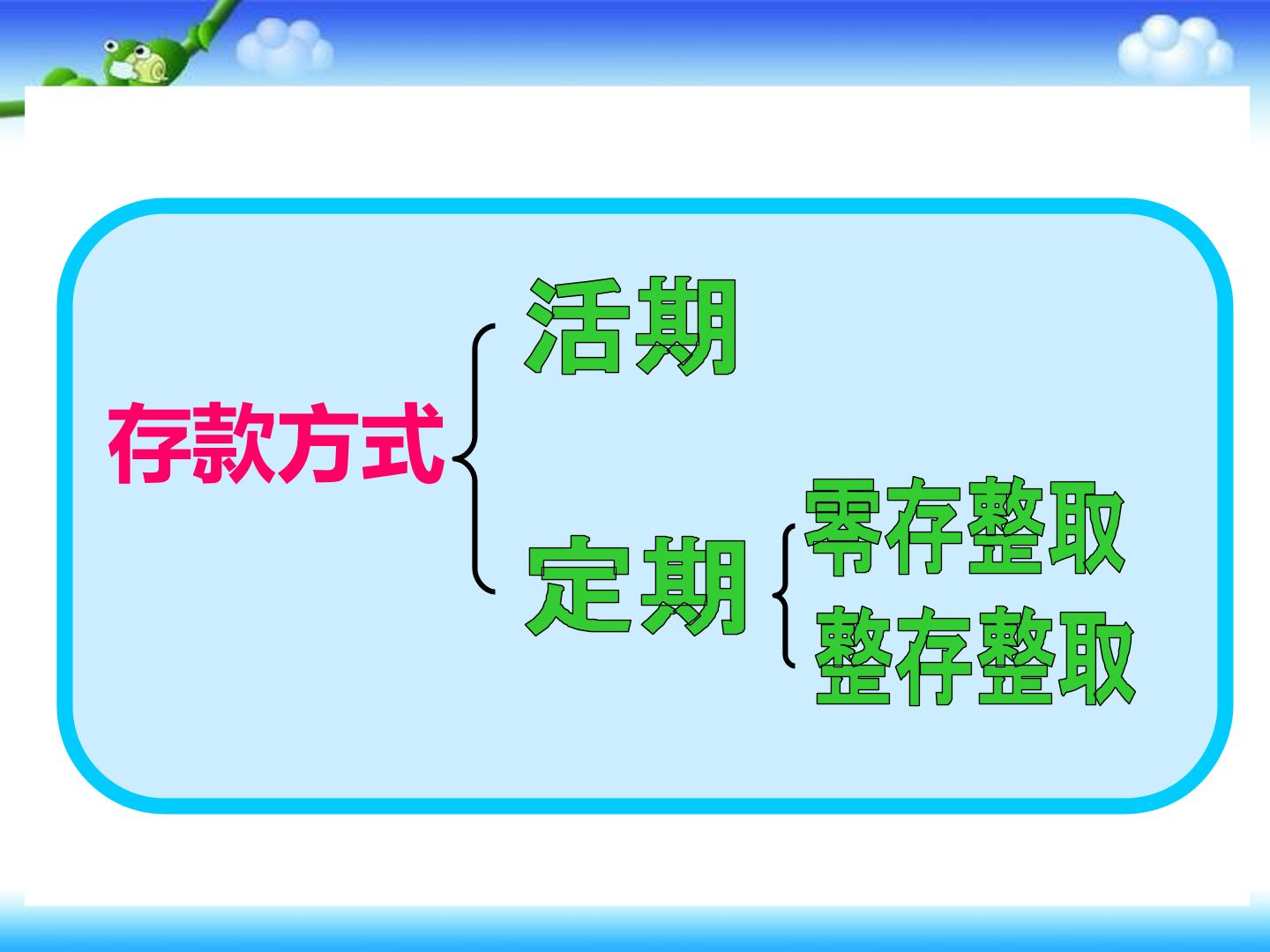 存款方式

活期

定期

零存整取

整存整取